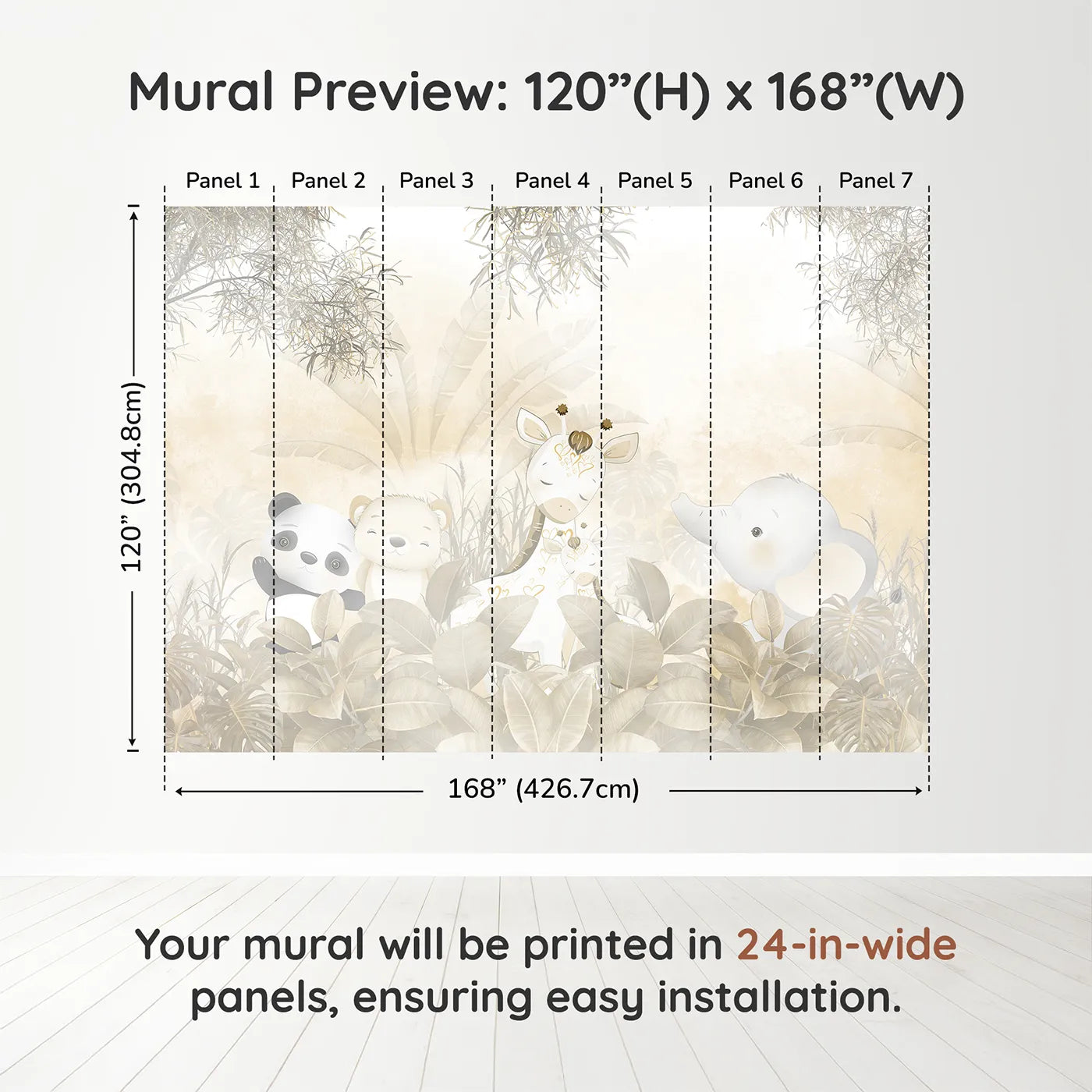 Mural Preview: 120”(H) x 168”(W)

Panel 1 Panel 2 Panel 3 Panel 4 Panel 5 Panel 6 Panel 7

120” (304.8cm)

168” (426.7cm)

Your mural will be printed in 24-in-wide panels, ensuring easy installation.